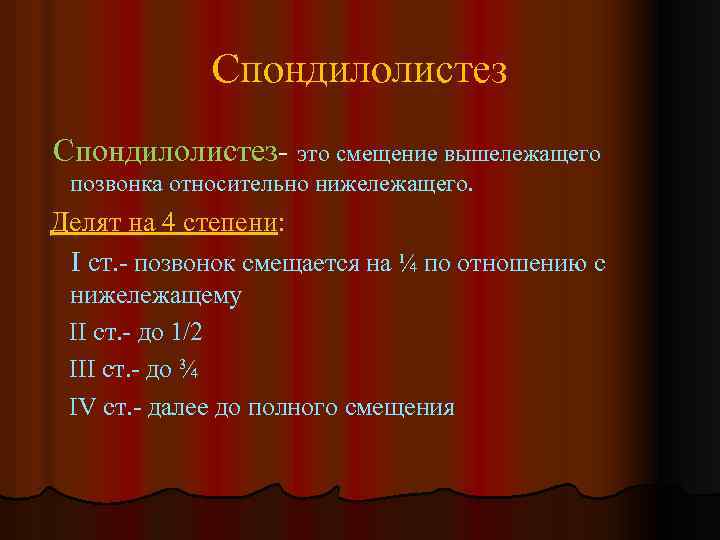 Спондилолистез

Спондилолистез- это смещение вышележащего позвонка относительно нижележащего.

Делят на 4 степени:

I ст.- позвонок смещается на ¼ по отношению с нижележащему

II ст.- до 1/2

III ст.- до ¾

IV ст.- далее до полного смещения